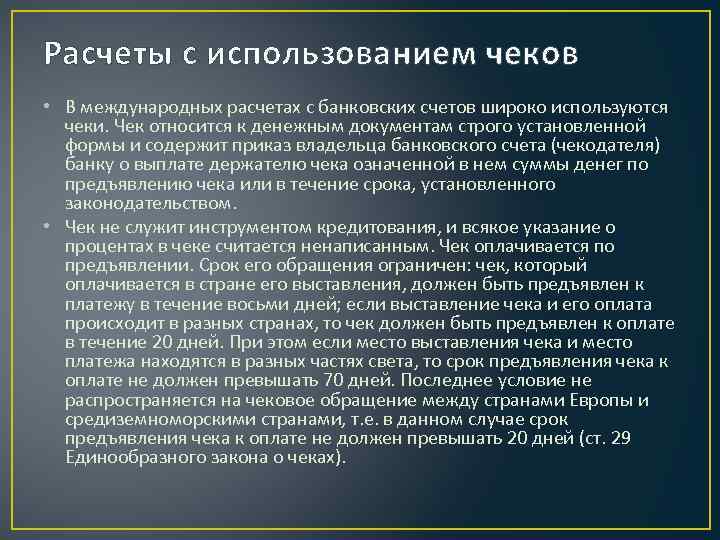 Расчеты с использованием чеков

• В международных расчетах с банковских счетов широко используются чеки. Чек относится к денежным документам строго установленной формы и содержит приказ владельца банковского счета (чекодателя) банку о выплате держателю чека означенной в нем суммы денег по предъявлению чека или в течение срока, установленного законодательством.

• Чек не служит инструментом кредитования, и всякое указание о процентах в чеке считается ненаписанным. Чек оплачивается по предъявлении. Срок его обращения ограничен: чек, который оплачивается в стране его выставления, должен быть предъявлен к платежу в течение восьми дней; если выставление чека и его оплата происходит в разных странах, то чек должен быть предъявлен к оплате в течение 20 дней. При этом если место выставления чека и место платежа находятся в разных частях света, то срок предъявления чека к оплате не должен превышать 70 дней. Последнее условие не распространяется на чековое обращение между странами Европы и средиземноморскими странами, т.е. в данном случае срок предъявления чека к оплате не должен превышать 20 дней (ст. 29 Единообразного закона о чеках).